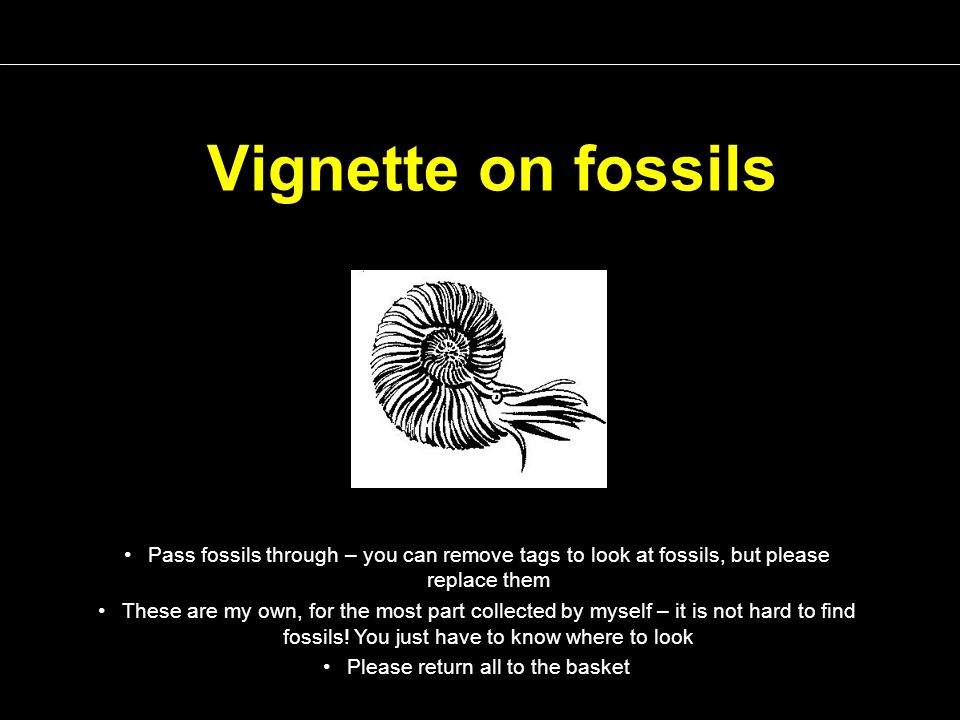 Vignette on fossils

• Pass fossils through – you can remove tags to look at fossils, but please replace them

• These are my own, for the most part collected by myself – it is not hard to find fossils! You just have to know where to look

• Please return all to the basket